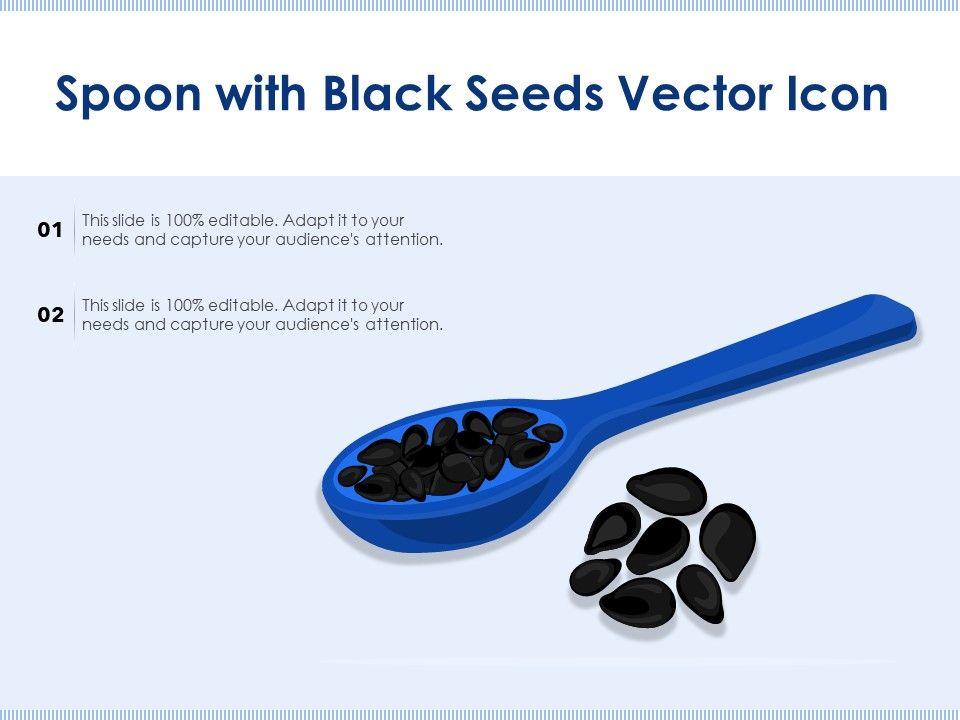 Spoon with Black Seeds Vector Icon

01 This slide is 100% editable. Adapt it to your needs and capture your audience's attention.

02 This slide is 100% editable. Adapt it to your needs and capture your audience's attention.